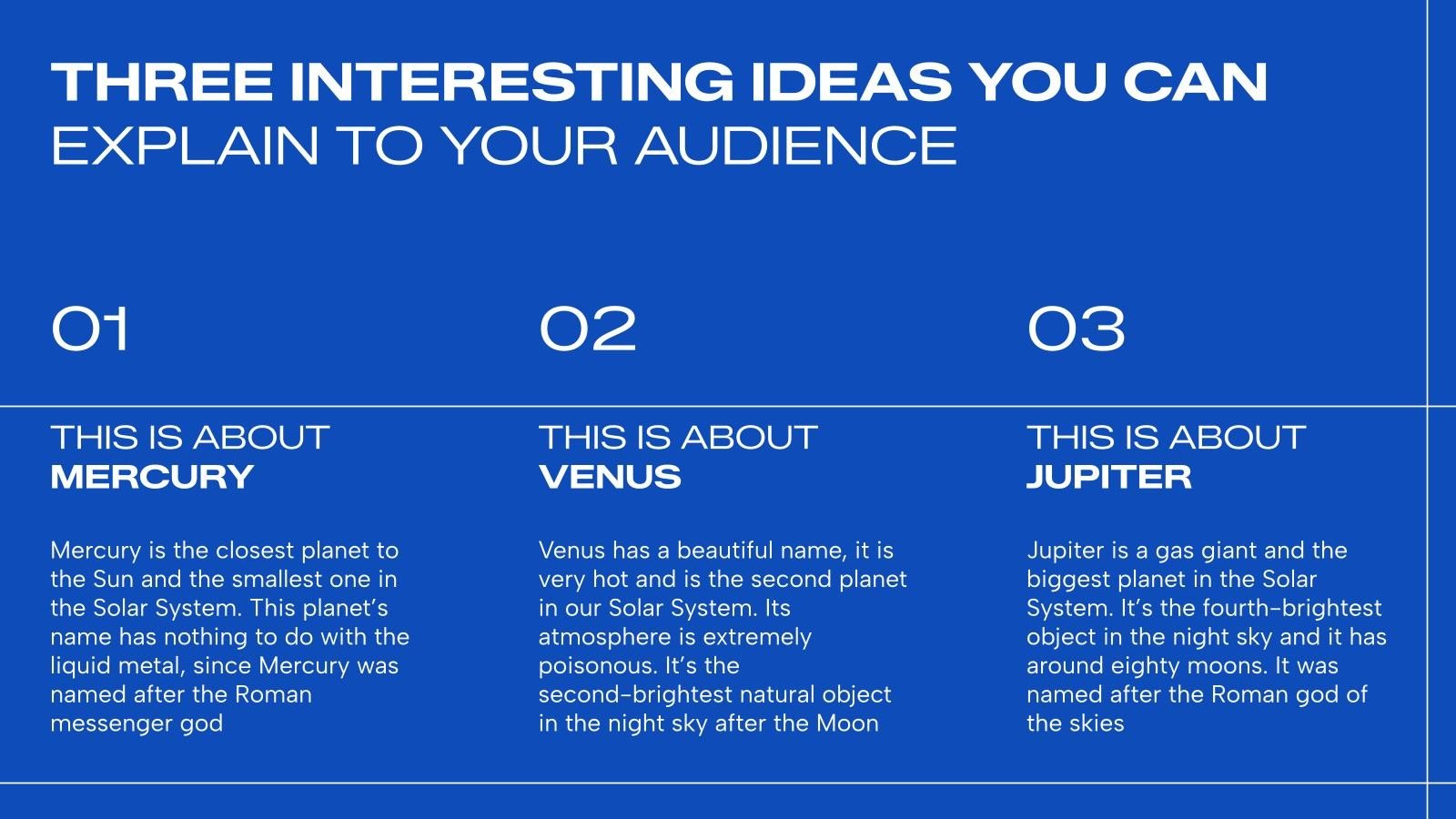 THREE INTERESTING IDEAS YOU CAN EXPLAIN TO YOUR AUDIENCE

01

THIS IS ABOUT
MERCURY

Mercury is the closest planet to the Sun and the smallest one in the Solar System. This planet's name has nothing to do with the liquid metal, since Mercury was named after the Roman messenger god

02

THIS IS ABOUT
VENUS

Venus has a beautiful name, it is very hot and is the second planet in our Solar System. Its atmosphere is extremely poisonous. It's the second-brightest natural object in the night sky after the Moon

03

THIS IS ABOUT
JUPITER

Jupiter is a gas giant and the biggest planet in the Solar System. It's the fourth-brightest object in the night sky and it has around eighty moons. It was named after the Roman god of the skies